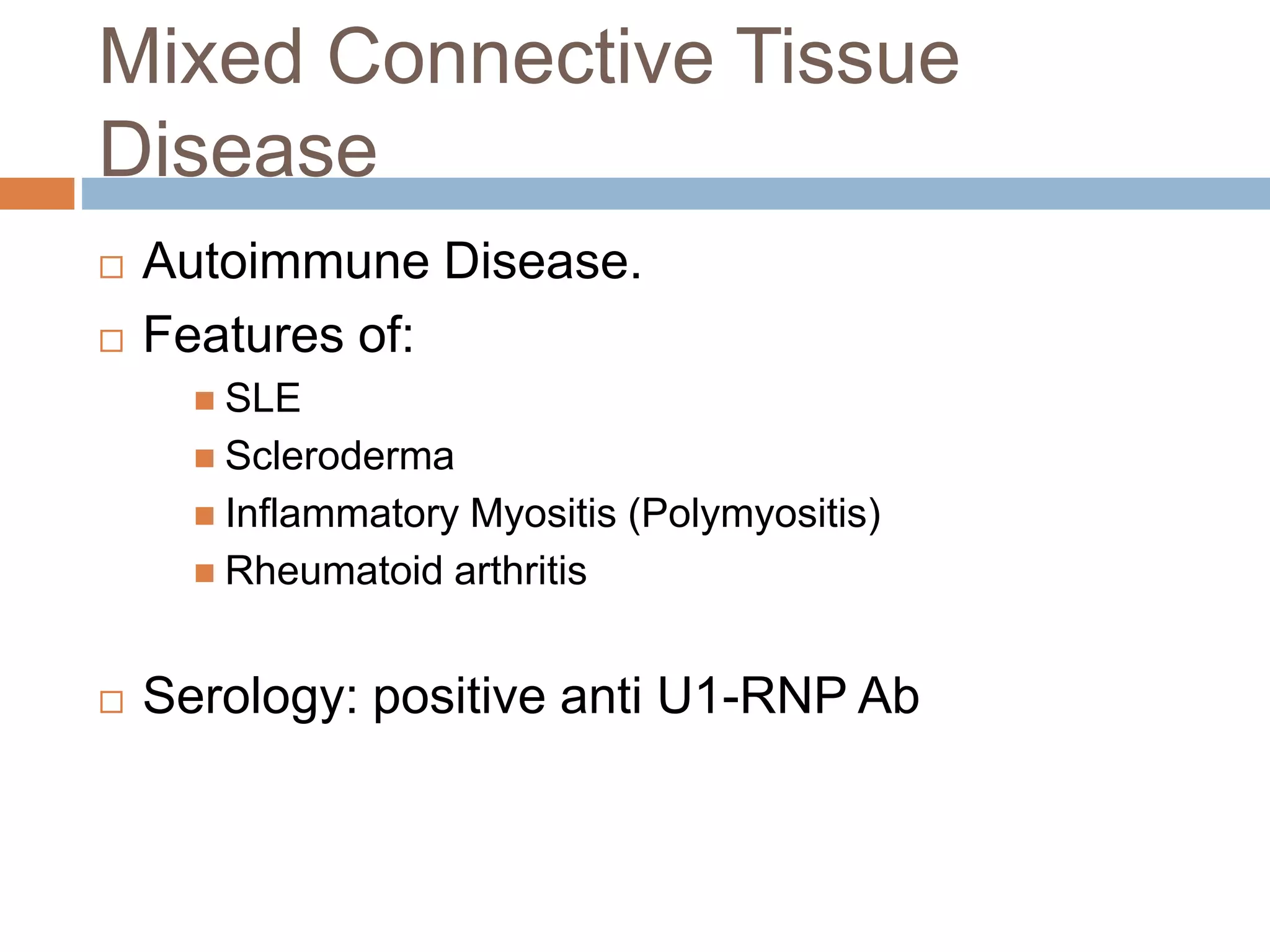 Mixed Connective Tissue Disease

Autoimmune Disease.

Features of:

SLE

Scleroderma

Inflammatory Myositis (Polymyositis)

Rheumatoid arthritis

Serology: positive anti U1-RNP Ab